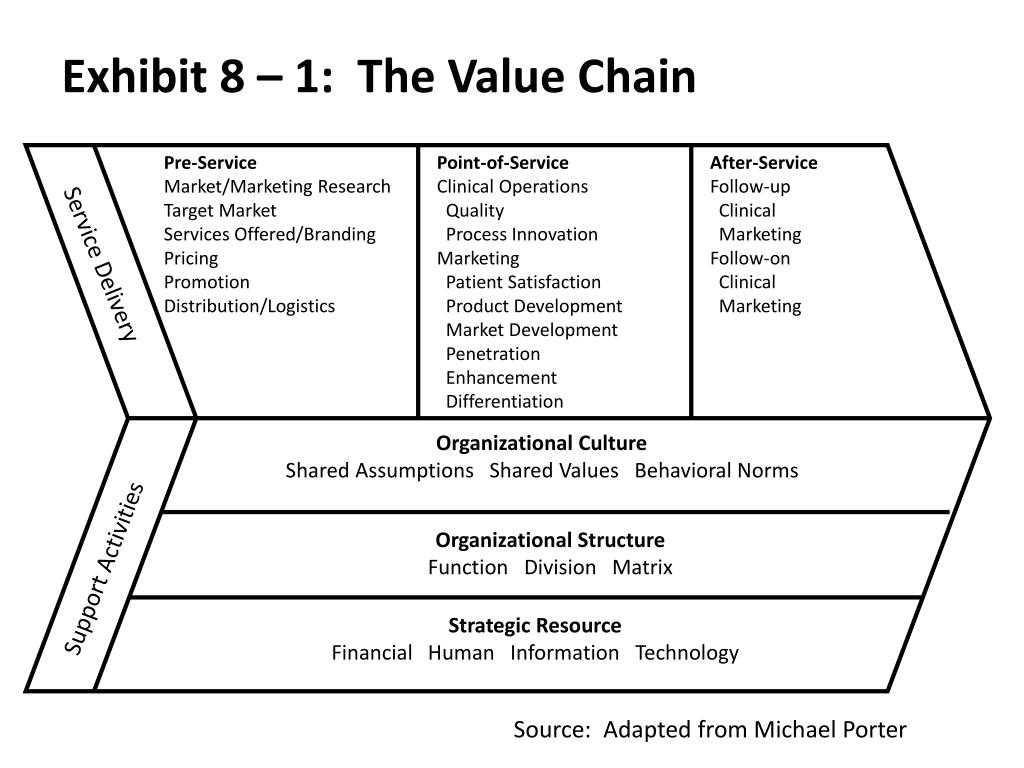 Exhibit 8 – 1: The Value Chain

Service Delivery

Pre-Service
Market/Marketing Research
Target Market
Services Offered/Branding
Pricing
Promotion
Distribution/Logistics

Point-of-Service
Clinical Operations
Quality
Process Innovation
Marketing
Patient Satisfaction
Product Development
Market Development
Penetration
Enhancement
Differentiation

After-Service
Follow-up
Clinical
Marketing
Follow-on
Clinical
Marketing

Support Activities

Organizational Culture
Shared Assumptions Shared Values Behavioral Norms

Organizational Structure
Function Division Matrix

Strategic Resource
Financial Human Information Technology

Source: Adapted from Michael Porter